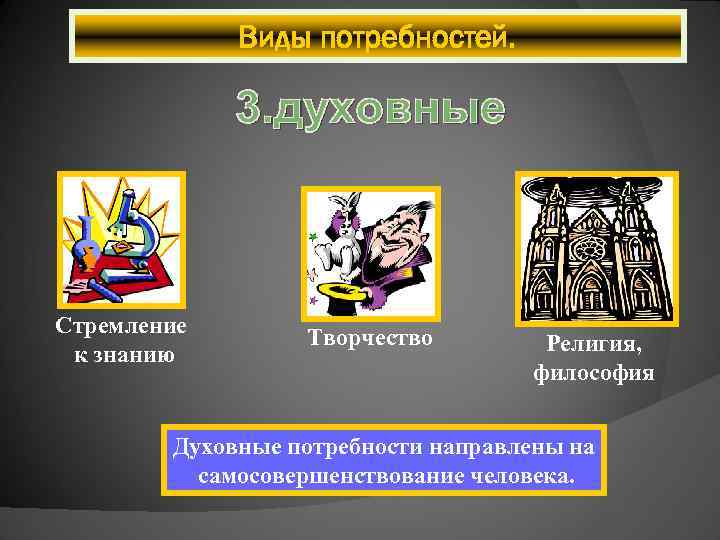 Виды потребностей.

3.духовные

Стремление к знанию

Творчество

Религия, философия

Духовные потребности направлены на самосовершенствование человека.